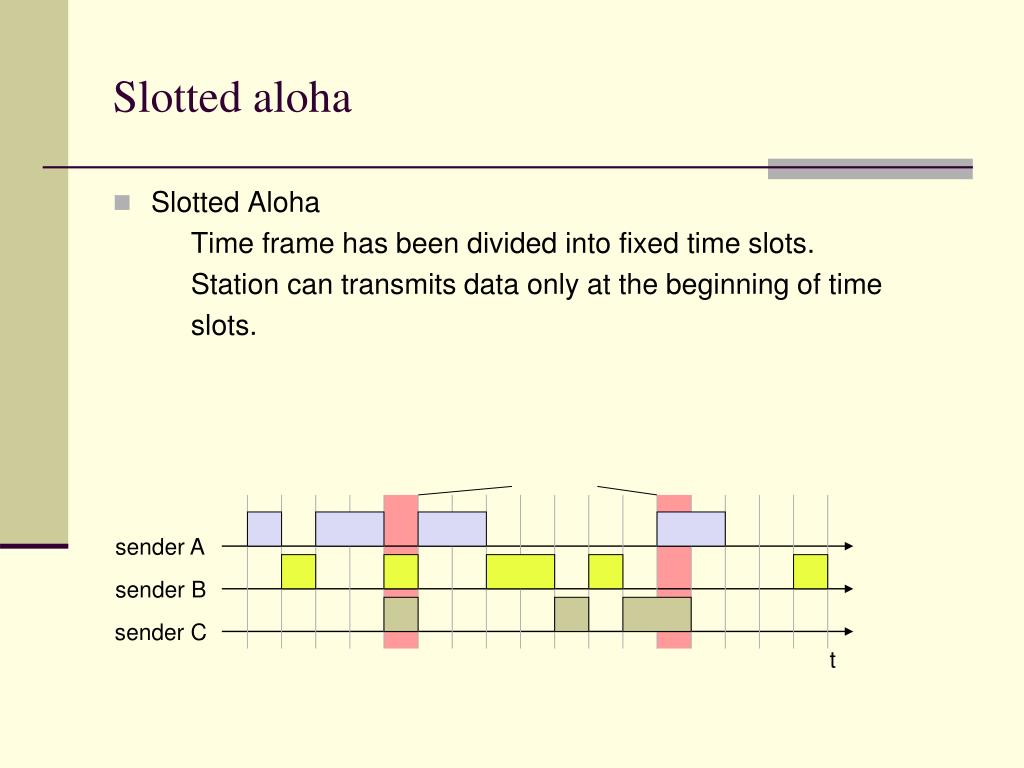 Slotted aloha

Slotted Aloha

Time frame has been divided into fixed time slots.

Station can transmits data only at the beginning of time slots.

sender A

sender B

sender C

t